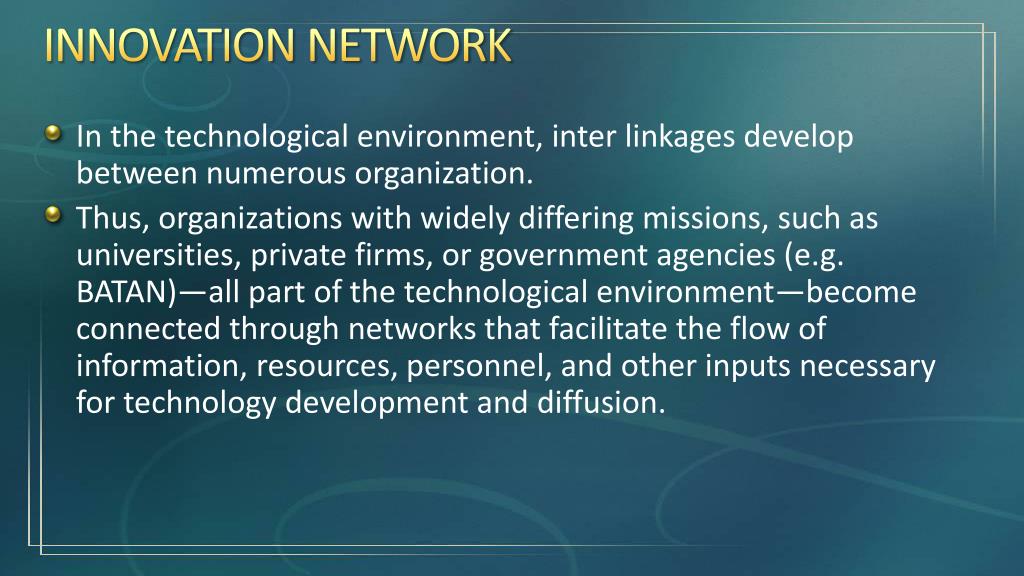 INNOVATION NETWORK

In the technological environment, inter linkages develop between numerous organization.

Thus, organizations with widely differing missions, such as universities, private firms, or government agencies (e.g. BATAN)—all part of the technological environment—become connected through networks that facilitate the flow of information, resources, personnel, and other inputs necessary for technology development and diffusion.